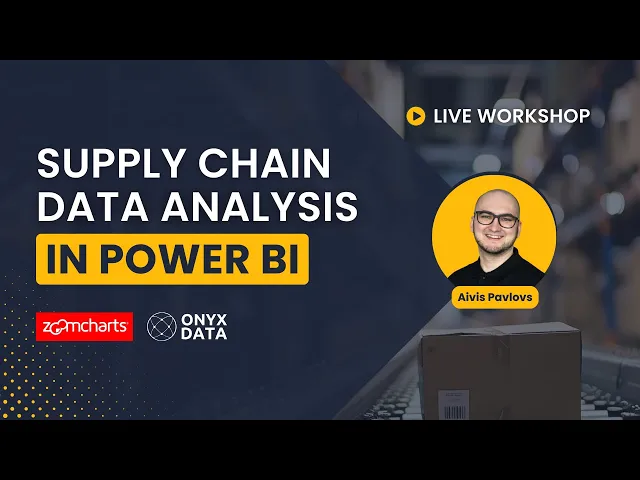 LIVE WORKSHOP

SUPPLY CHAIN DATA ANALYSIS IN POWER BI

Aivis Pavlovs

zoomcharts

ONYX DATA